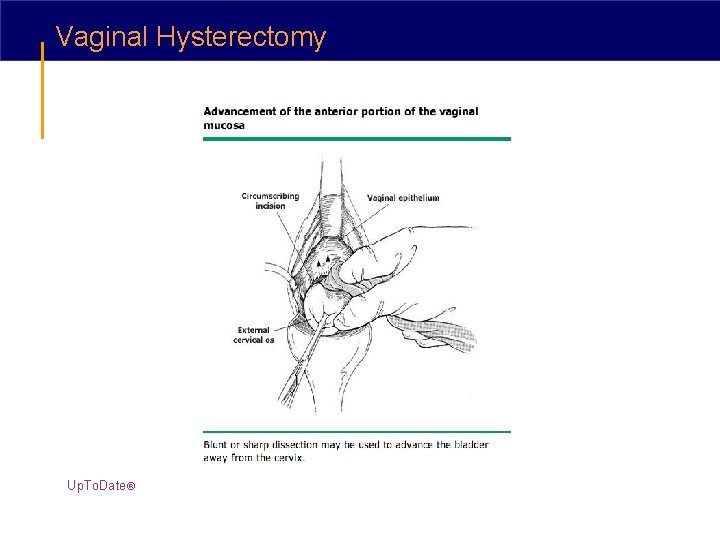 Vaginal Hysterectomy

Advancement of the anterior portion of the vaginal mucosa

Circumscribing incision

Vaginal epithelium

External cervical os

Blunt or sharp dissection may be used to advance the bladder away from the cervix.

UpToDate®